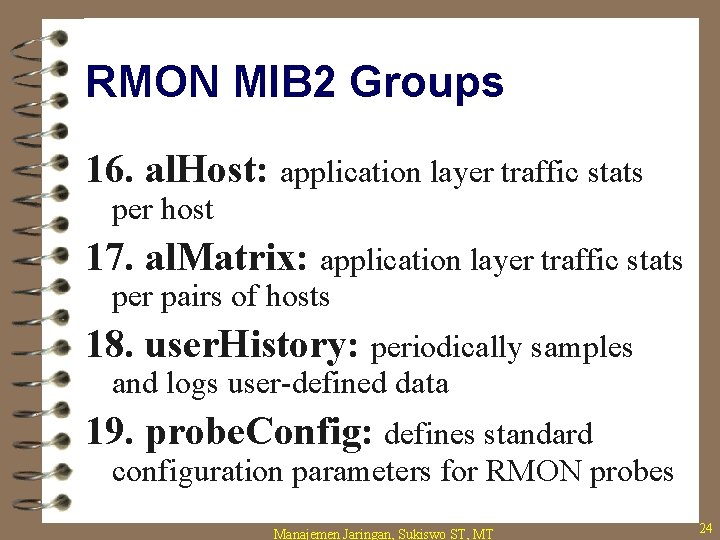 RMON MIB2 Groups

16. alHost: application layer traffic stats per host

17. alMatrix: application layer traffic stats per pairs of hosts

18. userHistory: periodically samples and logs user-defined data

19. probeConfig: defines standard configuration parameters for RMON probes

Manajemen Jaringan, Sukiswo ST, MT

24